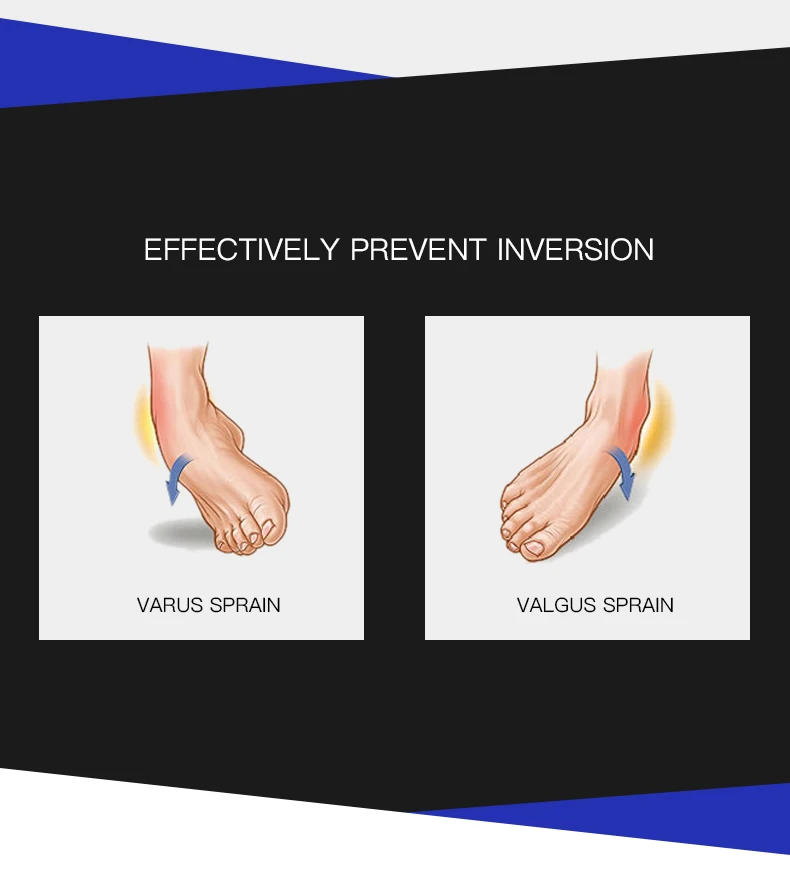 EFFECTIVELY PREVENT INVERSION

VARUS SPRAIN

VALGUS SPRAIN